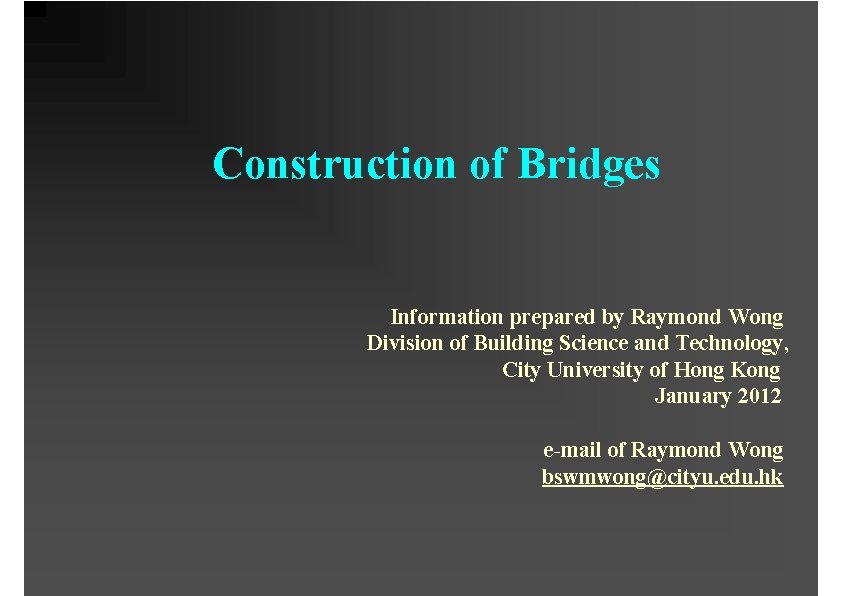 Construction of Bridges

Information prepared by Raymond Wong
Division of Building Science and Technology,
City University of Hong Kong
January 2012

e-mail of Raymond Wong
bswmwong@cityu.edu.hk